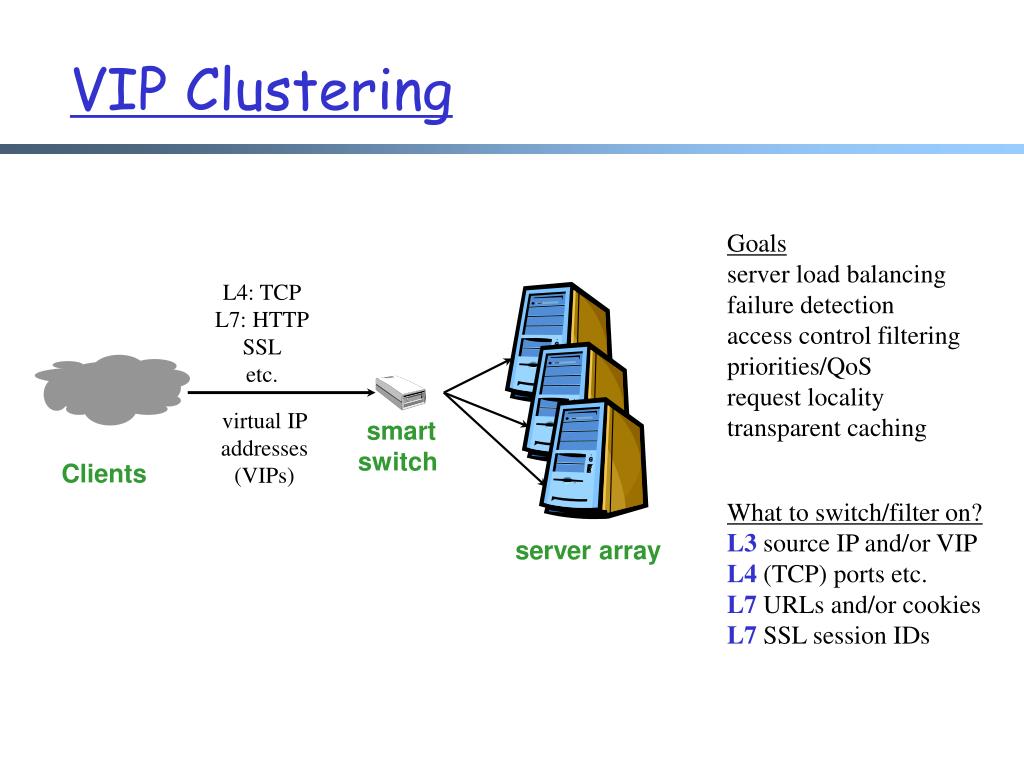 VIP Clustering

L4: TCP
L7: HTTP
SSL
etc.

virtual IP addresses (VIPs)

Clients

smart switch

server array

Goals
server load balancing
failure detection
access control filtering
priorities/QoS
request locality
transparent caching

What to switch/filter on?
L3 source IP and/or VIP
L4 (TCP) ports etc.
L7 URLs and/or cookies
L7 SSL session IDs